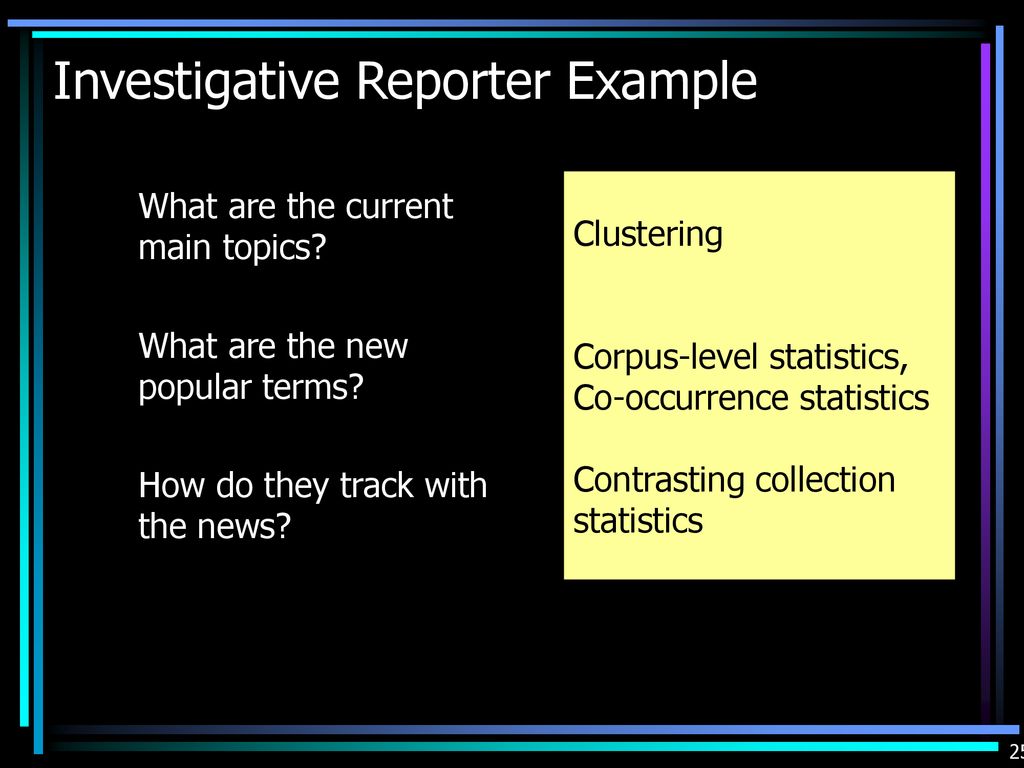 Investigative Reporter Example

What are the current main topics?

What are the new popular terms?

How do they track with the news?

Clustering

Corpus-level statistics, Co-occurrence statistics

Contrasting collection statistics

25